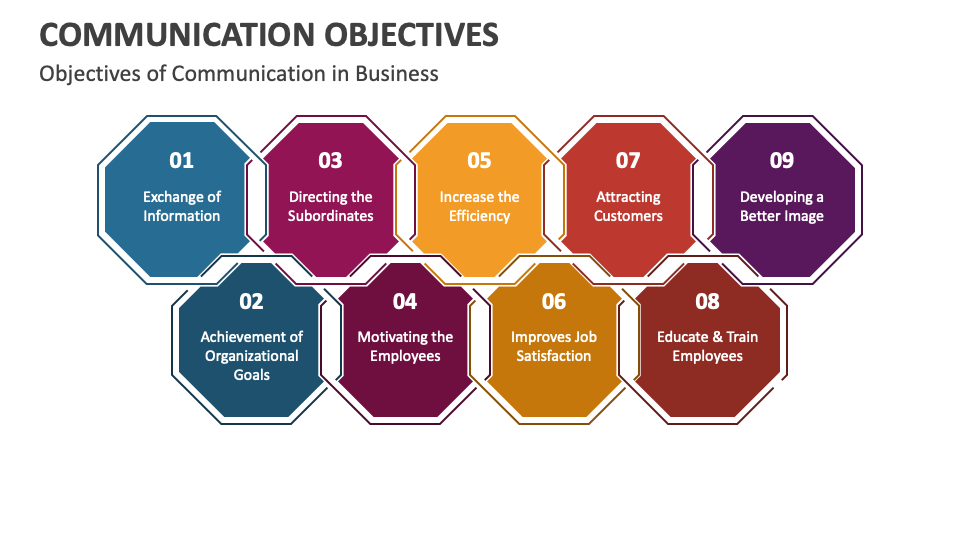 COMMUNICATION OBJECTIVES

Objectives of Communication in Business

01
Exchange of Information

03
Directing the Subordinates

05
Increase the Efficiency

07
Attracting Customers

09
Developing a Better Image

02
Achievement of Organizational Goals

04
Motivating the Employees

06
Improves Job Satisfaction

08
Educate & Train Employees